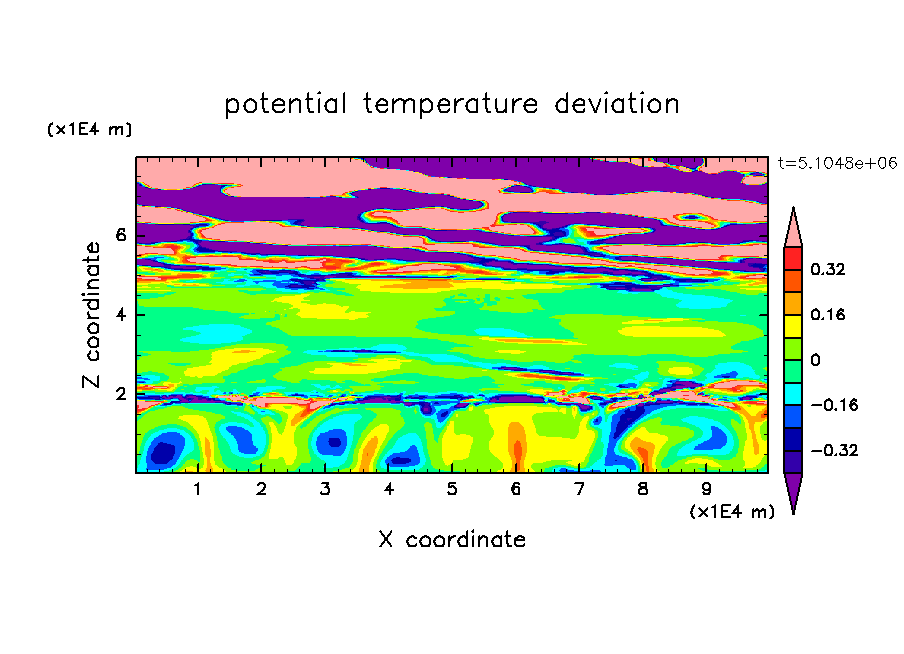 potential temperature deviation

(x1E4 m)

t=5.1048e+06

Z coordinate

6

4

2

0.32

0.16

0

−0.16

−0.32

1 2 3 4 5 6 7 8 9

(x1E4 m)

X coordinate